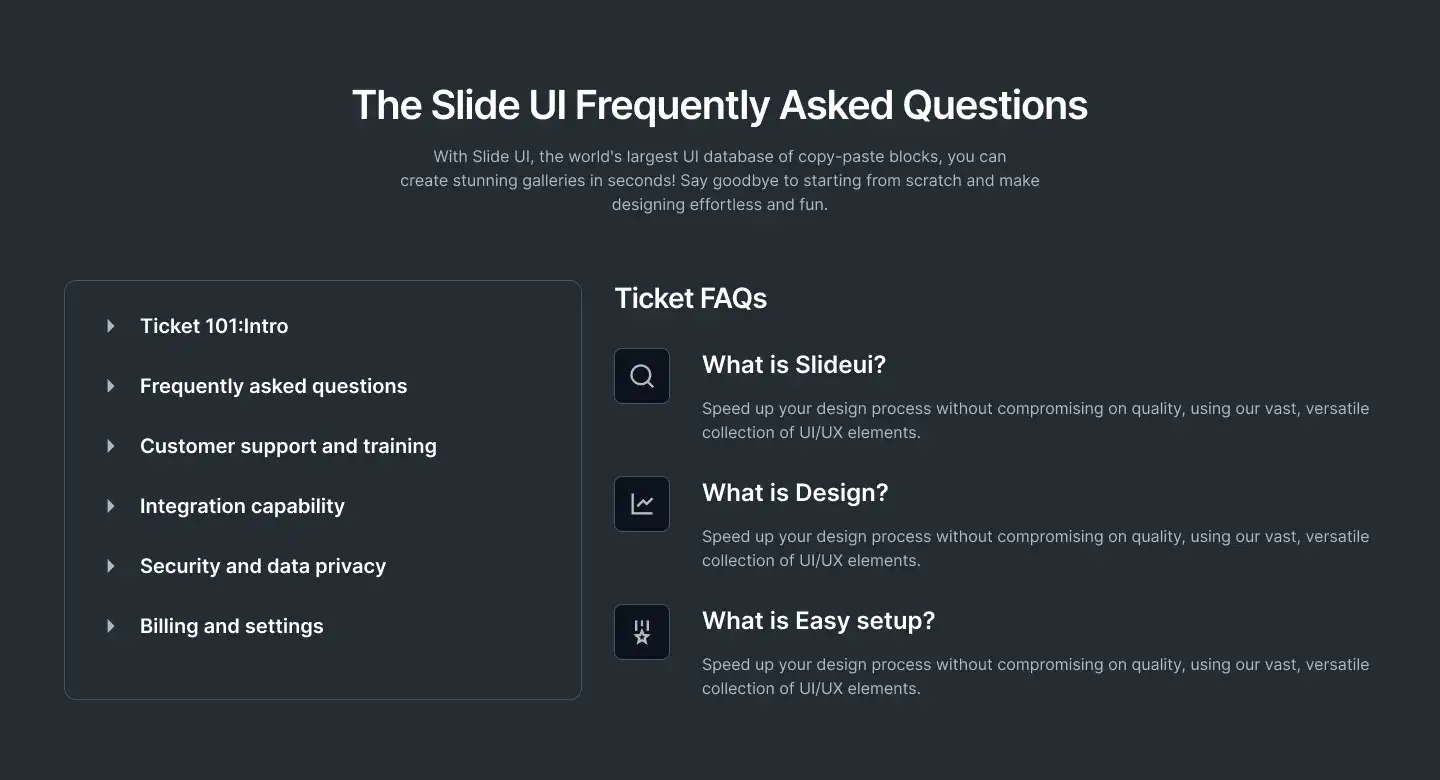 The Slide UI Frequently Asked Questions

With Slide UI, the world's largest UI database of copy-paste blocks, you can create stunning galleries in seconds! Say goodbye to starting from scratch and make designing effortless and fun.

Ticket 101:Intro

Frequently asked questions

Customer support and training

Integration capability

Security and data privacy

Billing and settings

Ticket FAQs

What is Slideui?

Speed up your design process without compromising on quality, using our vast, versatile collection of UI/UX elements.

What is Design?

Speed up your design process without compromising on quality, using our vast, versatile collection of UI/UX elements.

What is Easy setup?

Speed up your design process without compromising on quality, using our vast, versatile collection of UI/UX elements.